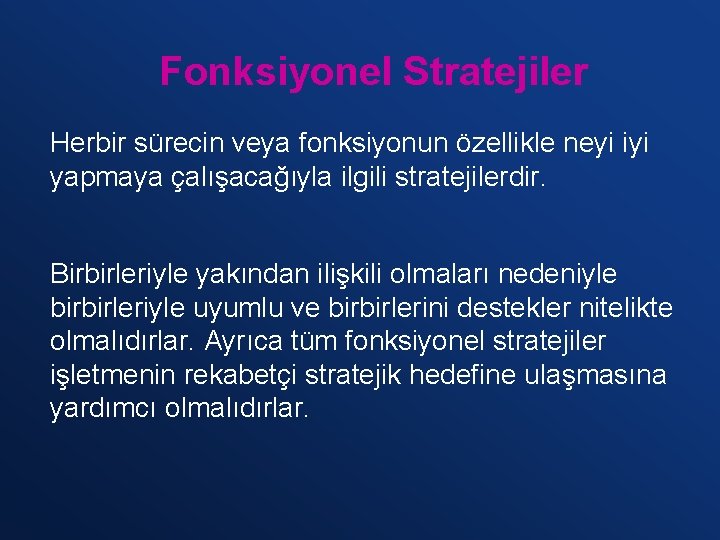 Fonksiyonel Stratejiler

Herbir sürecin veya fonksiyonun özellikle neyi iyi yapmaya çalışacağıyla ilgili stratejilerdir.

Birbirleriyle yakından ilişkili olmaları nedeniyle birbirleriyle uyumlu ve birbirlerini destekler nitelikte olmalıdırlar. Ayrıca tüm fonksiyonel stratejiler işletmenin rekabetçi stratejik hedefine ulaşmasına yardımcı olmalıdırlar.